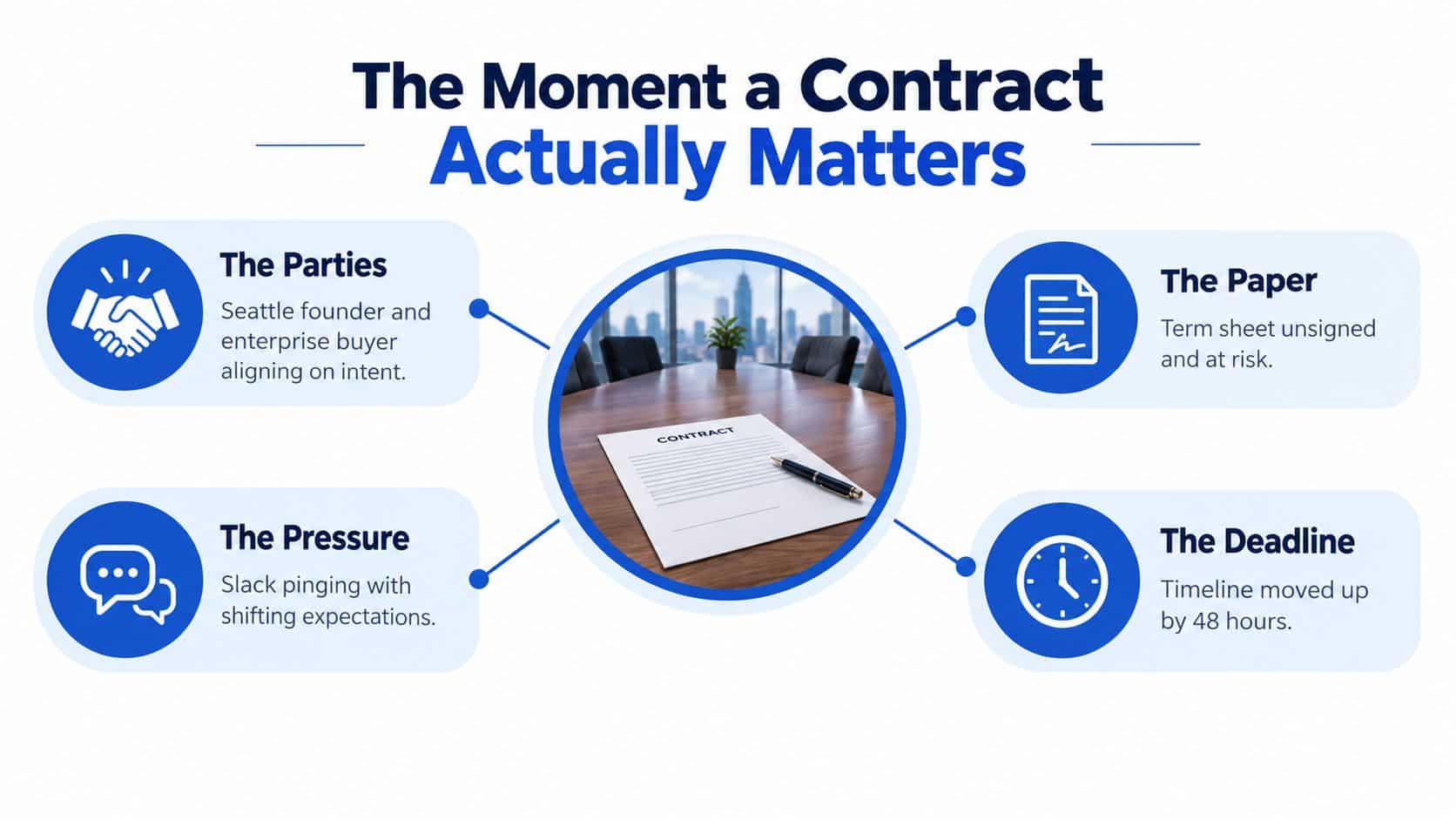 The Moment a Contract Actually Matters

The Parties
Seattle founder and enterprise buyer aligning on intent.

The Pressure
Slack pinging with shifting expectations.

CONTRACT

The Paper
Term sheet unsigned and at risk.

The Deadline
Timeline moved up by 48 hours.